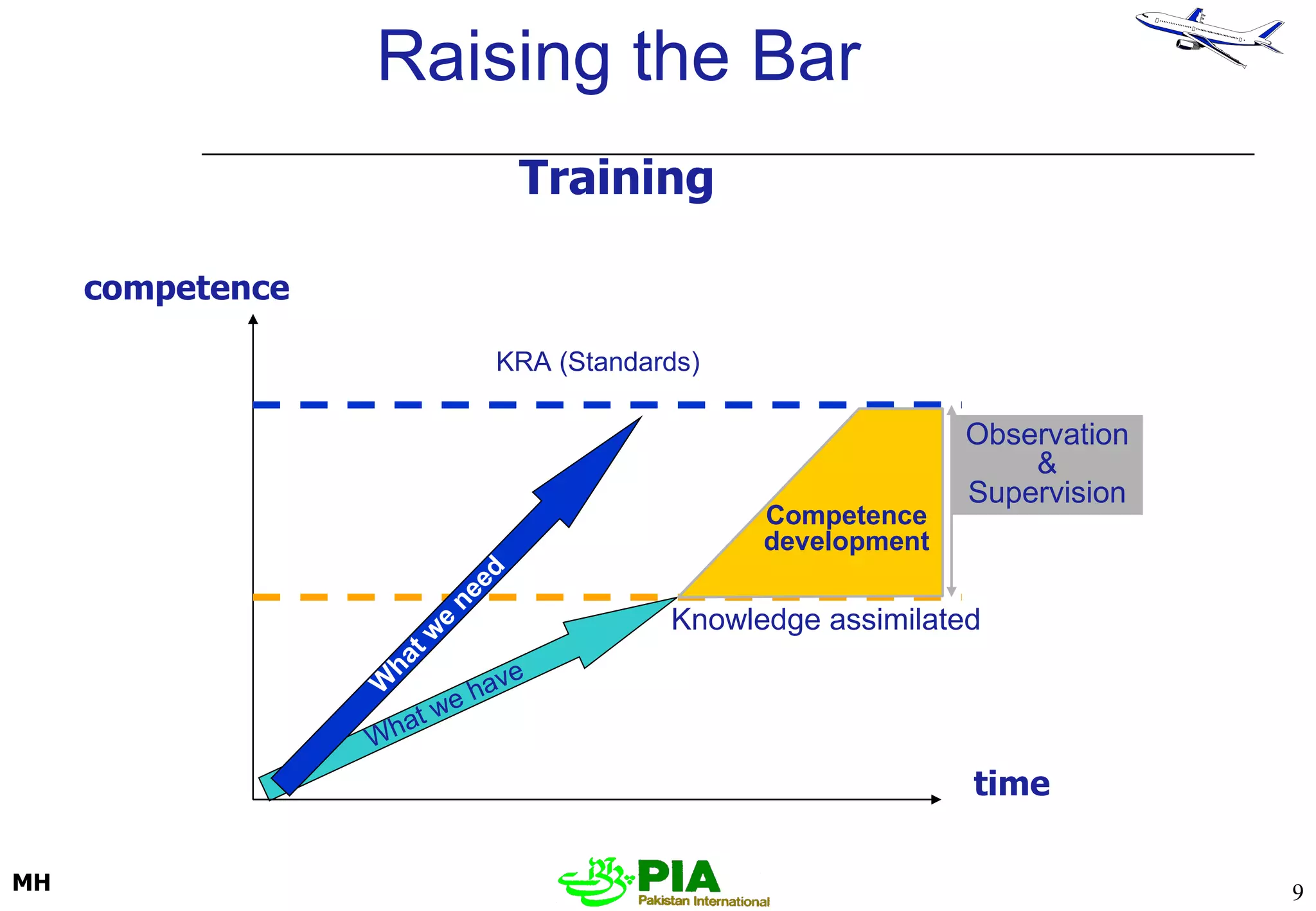 Raising the Bar

Training

competence

KRA (Standards)

Observation & Supervision

Competence development

What we need

What we have

Knowledge assimilated

time

MH

PIA
Pakistan International

9